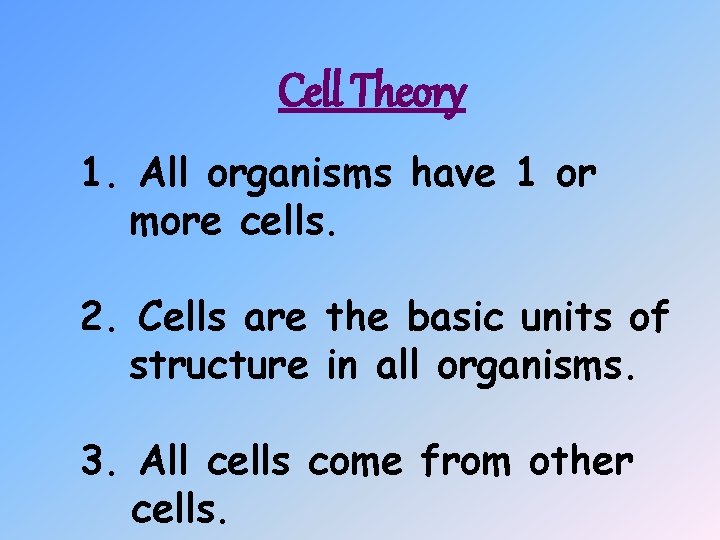 Cell Theory

1. All organisms have 1 or more cells.

2. Cells are the basic units of structure in all organisms.

3. All cells come from other cells.